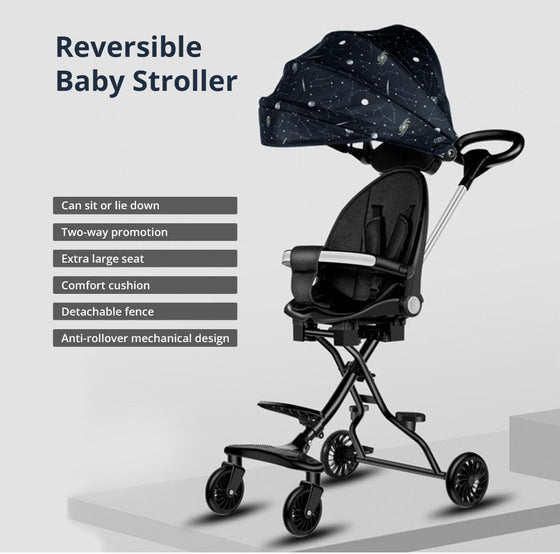 Reversible
Baby Stroller

Can sit or lie down

Two-way promotion

Extra large seat

Comfort cushion

Detachable fence

Anti-rollover mechanical design